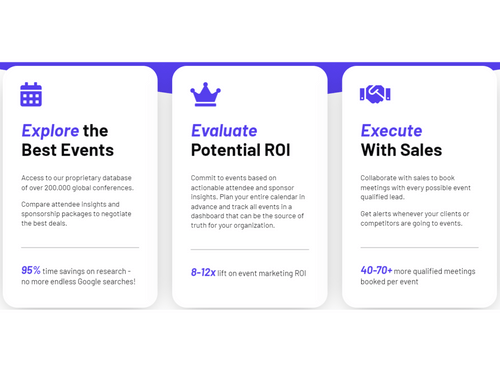 Explore the Best Events

Access to our proprietary database of over 200,000 global conferences.

Compare attendee insights and sponsorship packages to negotiate the best deals.

95% time savings on research - no more endless Google searches!

Evaluate Potential ROI

Commit to events based on actionable attendee and sponsor insights. Plan your entire calendar in advance and track all events in a dashboard that can be the source of truth for your organization.

8-12x lift on event marketing ROI

Execute With Sales

Collaborate with sales to book meetings with every possible event qualified lead.

Get alerts whenever your clients or competitors are going to events.

40-70+ more qualified meetings booked per event